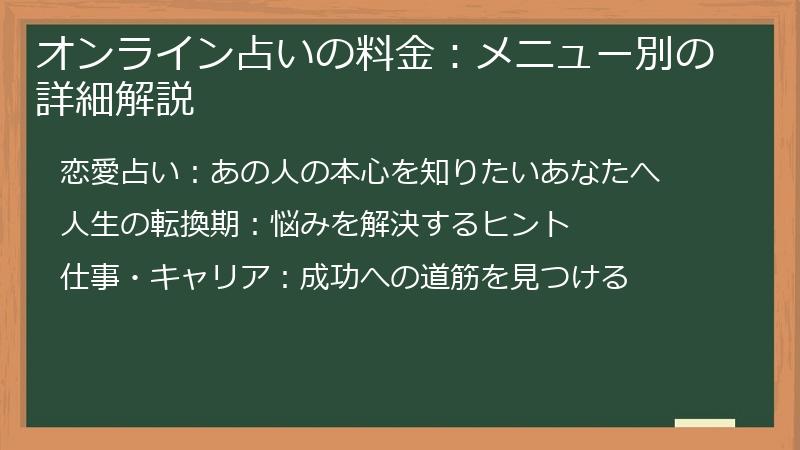 オンライン占いの料金：メニュー別の詳細解説

恋愛占い：あの人の本心を知りたいあなたへ

人生の転換期：悩みを解決するヒント

仕事・キャリア：成功への道筋を見つける